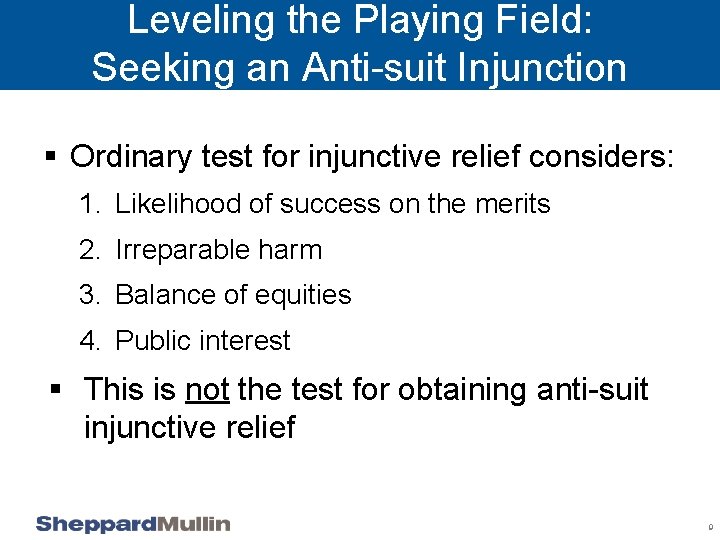 Leveling the Playing Field:
Seeking an Anti-suit Injunction

▪ Ordinary test for injunctive relief considers:

1. Likelihood of success on the merits
2. Irreparable harm
3. Balance of equities
4. Public interest

▪ This is not the test for obtaining anti-suit injunctive relief

SheppardMullin

9